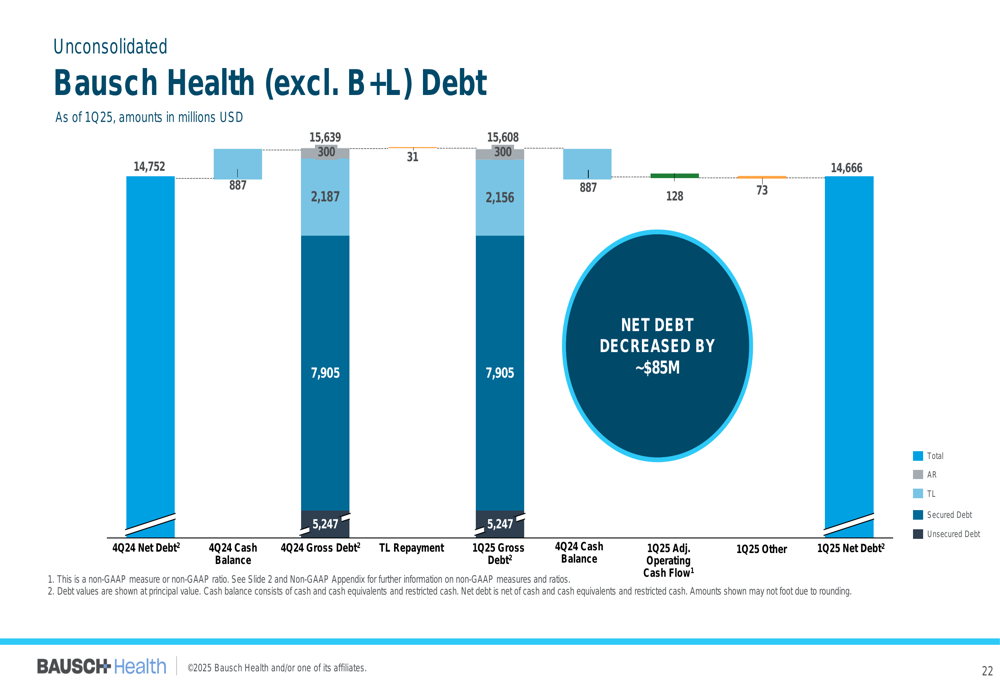 Unconsolidated

Bausch Health (excl. B+L) Debt

As of 1Q25, amounts in millions USD

14,752

887

15,639

300

2,187

7,905

5,247

31

15,608

300

2,156

7,905

5,247

887

128

73

14,666

NET DEBT DECREASED BY ~$85M

Total

AR

TL

Secured Debt

Unsecured Debt

4Q24 Net Debt$^2$

4Q24 Cash Balance

4Q24 Gross Debt$^2$

TL Repayment

1Q25 Gross Debt$^2$

4Q24 Cash Balance

1Q25 Adj. Operating Cash Flow$^1$

1Q25 Other

1Q25 Net Debt$^2$

1. This is a non-GAAP measure or non-GAAP ratio. See Slide 2 and Non-GAAP Appendix for further information on non-GAAP measures and ratios.
2. Debt values are shown at principal value. Cash balance consists of cash and cash equivalents and restricted cash. Net debt is net of cash and cash equivalents and restricted cash. Amounts shown may not foot due to rounding.

BAUSCH Health

©2025 Bausch Health and/or one of its affiliates.

22